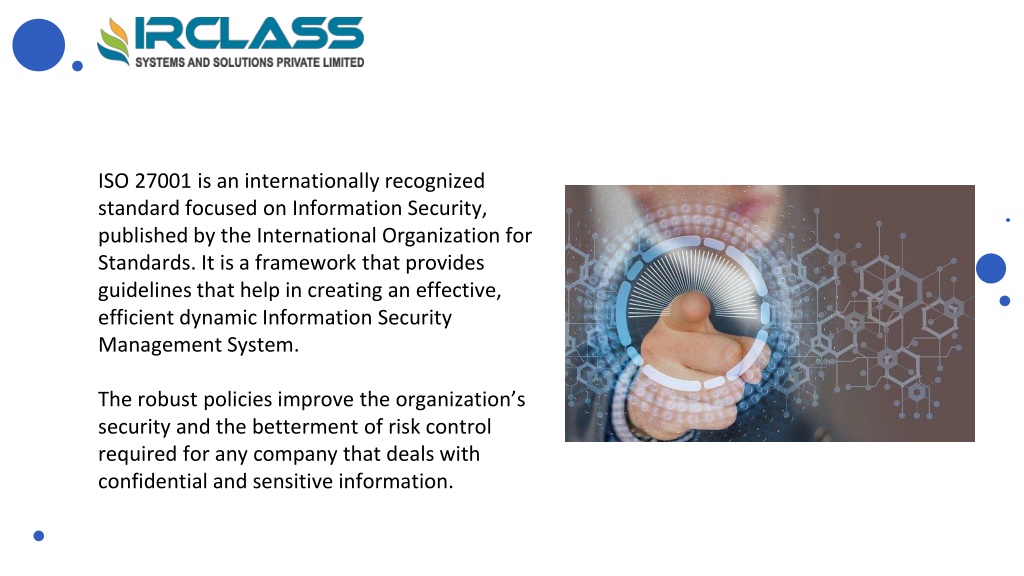 IRCLASS
SYSTEMS AND SOLUTIONS PRIVATE LIMITED

ISO 27001 is an internationally recognized standard focused on Information Security, published by the International Organization for Standards. It is a framework that provides guidelines that help in creating an effective, efficient dynamic Information Security Management System.

The robust policies improve the organization's security and the betterment of risk control required for any company that deals with confidential and sensitive information.